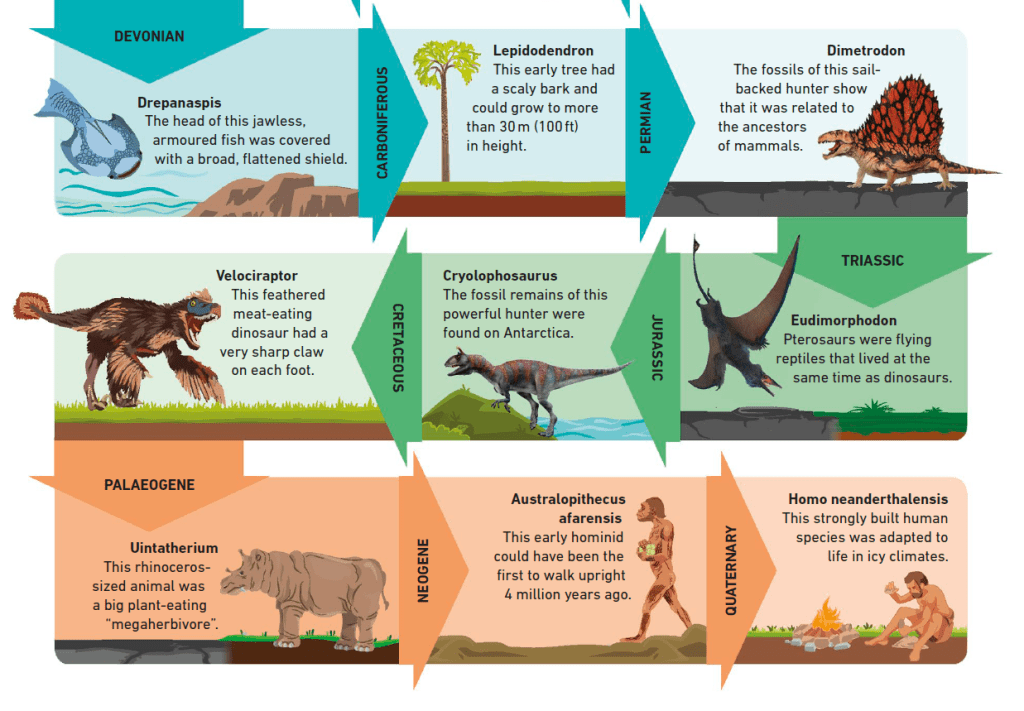 DEVONIAN

Drepanaspis
The head of this jawless, armoured fish was covered with a broad, flattened shield.

CARBONIFEROUS

Lepidodendron
This early tree had a scaly bark and could grow to more than 30 m (100 ft) in height.

PERMIAN

Dimetrodon
The fossils of this sail-backed hunter show that it was related to the ancestors of mammals.

TRIASSIC

Eudimorphodon
Pterosaurs were flying reptiles that lived at the same time as dinosaurs.

JURASSIC

Cryolophosaurus
The fossil remains of this powerful hunter were found on Antarctica.

CRETACEOUS

Velociraptor
This feathered meat-eating dinosaur had a very sharp claw on each foot.

PALAEOGENE

Uintatherium
This rhinoceros-sized animal was a big plant-eating "megaherbivore".

NEOGENE

Australopithecus afarensis
This early hominid could have been the first to walk upright 4 million years ago.

QUATERNARY

Homo neanderthalensis
This strongly built human species was adapted to life in icy climates.